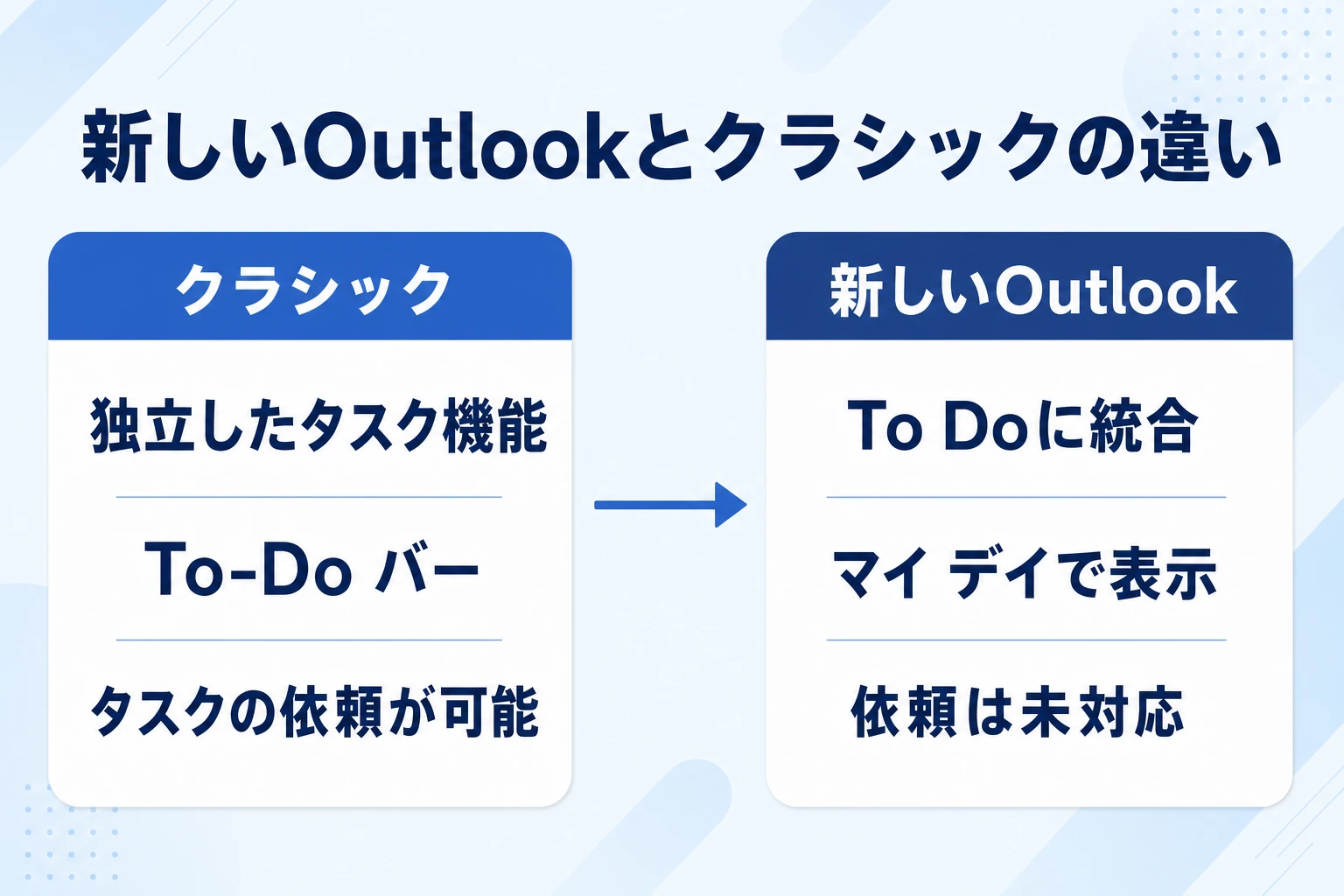 新しいOutlookとクラシックの違い

クラシック

独立したタスク機能

To-Do バー

タスクの依頼が可能

新しいOutlook

To Doに統合

マイ デイで表示

依頼は未対応